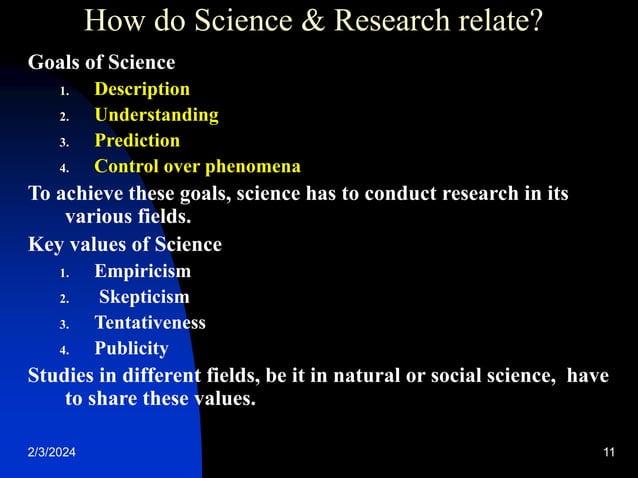 How do Science & Research relate?

Goals of Science

1. Description
2. Understanding
3. Prediction
4. Control over phenomena

To achieve these goals, science has to conduct research in its various fields.

Key values of Science

1. Empiricism
2. Skepticism
3. Tentativeness
4. Publicity

Studies in different fields, be it in natural or social science, have to share these values.

2/3/2024

11